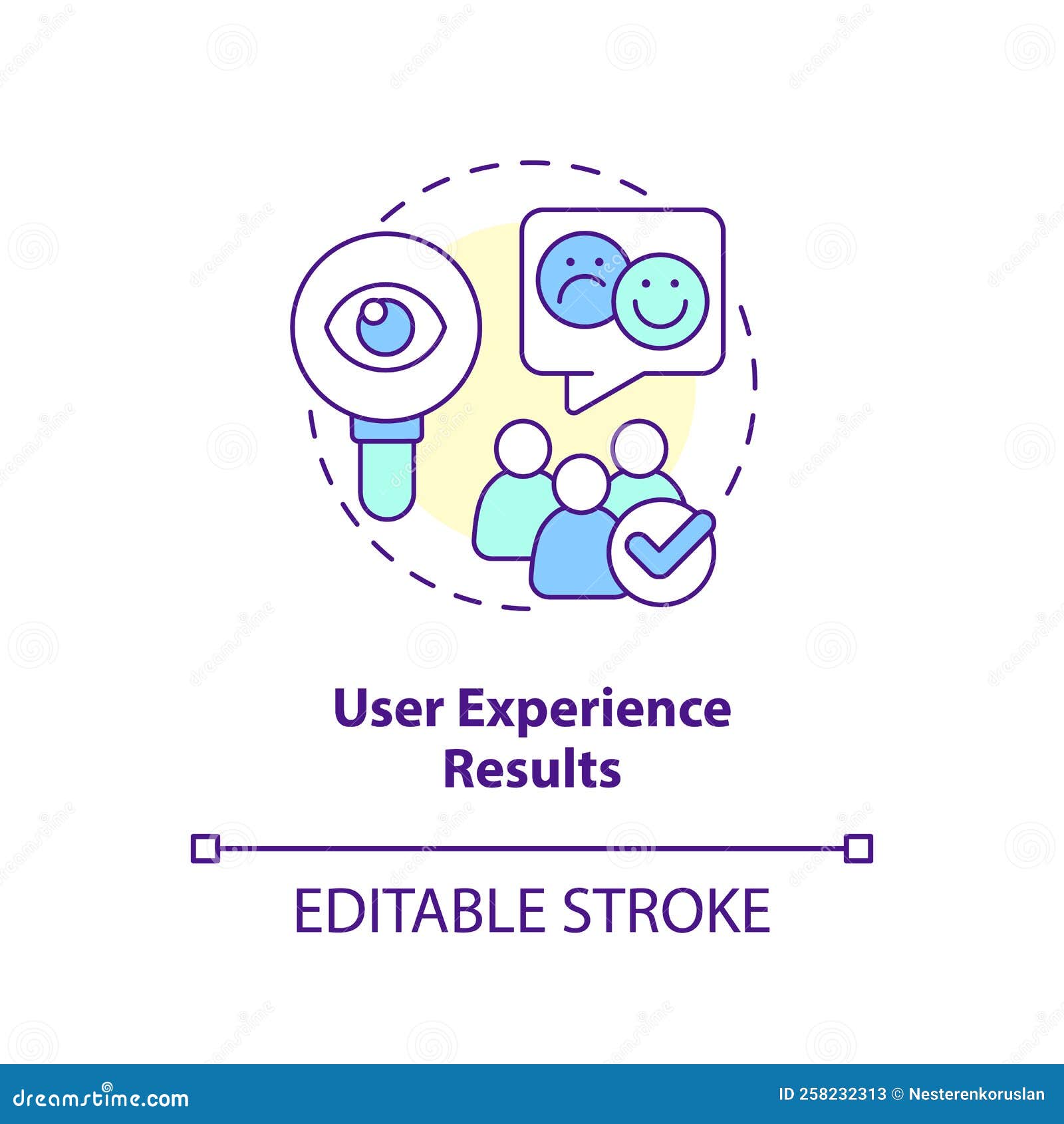 User Experience Results

EDITABLE STROKE

dreamstime.com

ID 258232313 © Nesterenkoruslan